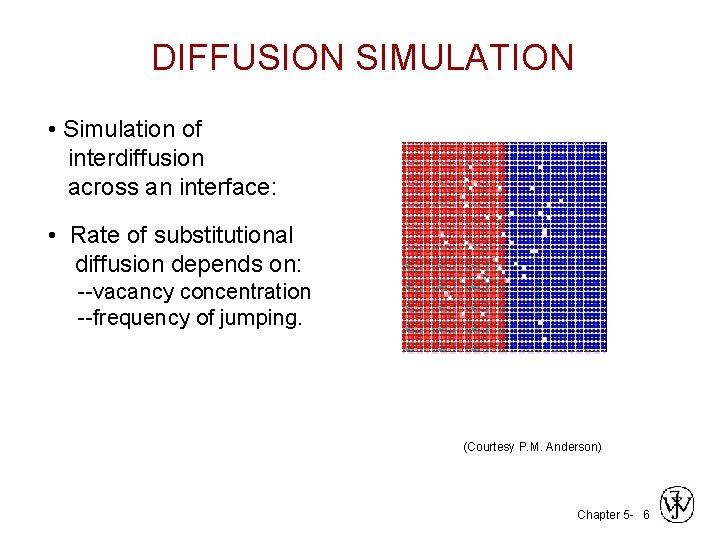 DIFFUSION SIMULATION

• Simulation of interdiffusion across an interface:

• Rate of substitutional diffusion depends on:
--vacancy concentration
--frequency of jumping.

(Courtesy P.M. Anderson)

Chapter 5- 6